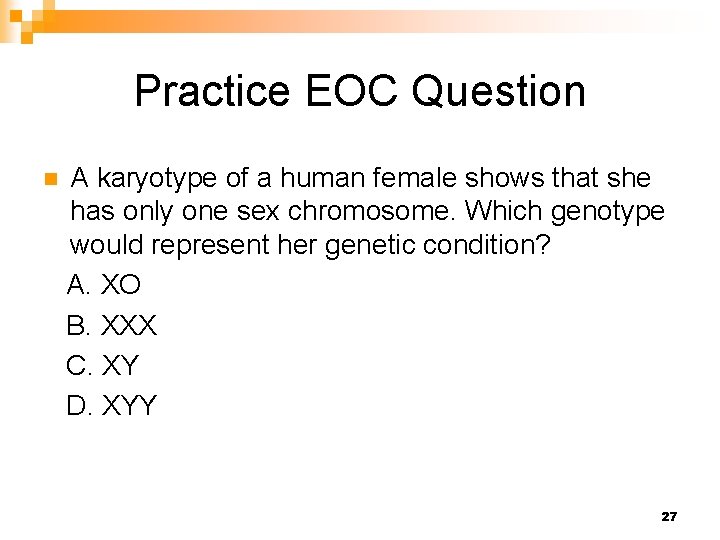 Practice EOC Question

A karyotype of a human female shows that she has only one sex chromosome. Which genotype would represent her genetic condition?

A. XO
B. XXX
C. XY
D. XYY

27